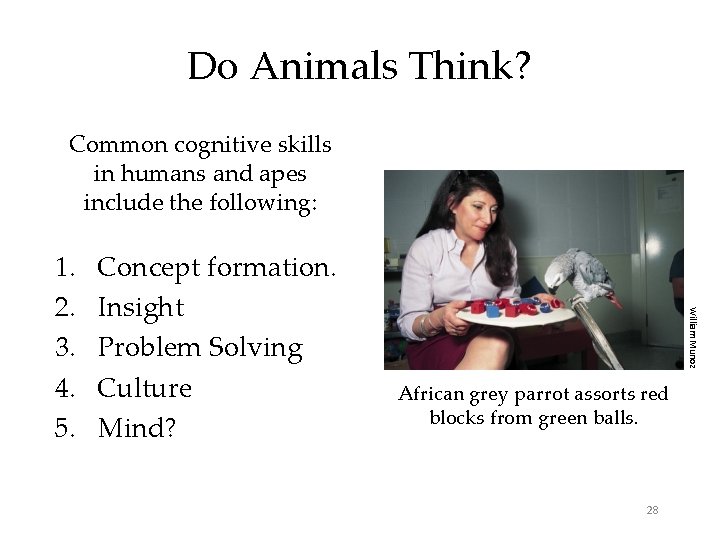 Do Animals Think?

Common cognitive skills in humans and apes include the following:

1. Concept formation.
2. Insight
3. Problem Solving
4. Culture
5. Mind?

William Munoz

African grey parrot assorts red blocks from green balls.

28